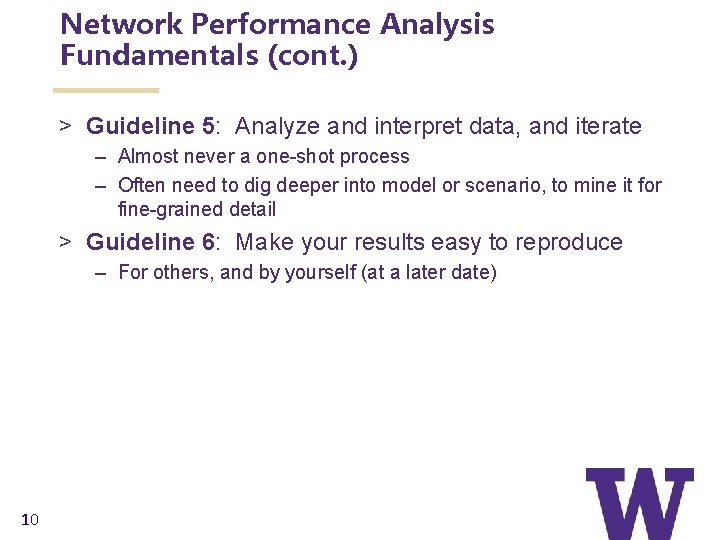 Network Performance Analysis Fundamentals (cont.)

> Guideline 5: Analyze and interpret data, and iterate
– Almost never a one-shot process
– Often need to dig deeper into model or scenario, to mine it for fine-grained detail

> Guideline 6: Make your results easy to reproduce
– For others, and by yourself (at a later date)

10

W